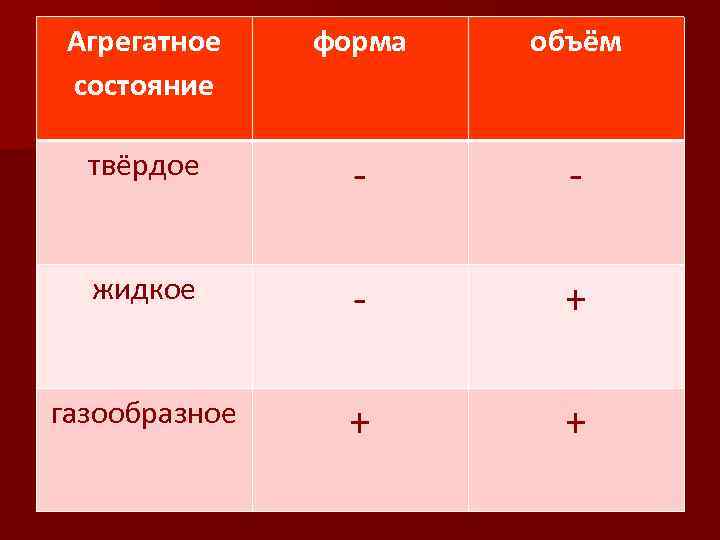 | Агрегатное состояние | форма | объём |
|---|---|---|
| твёрдое | - | - |
| жидкое | - | + |
| газообразное | + | + |